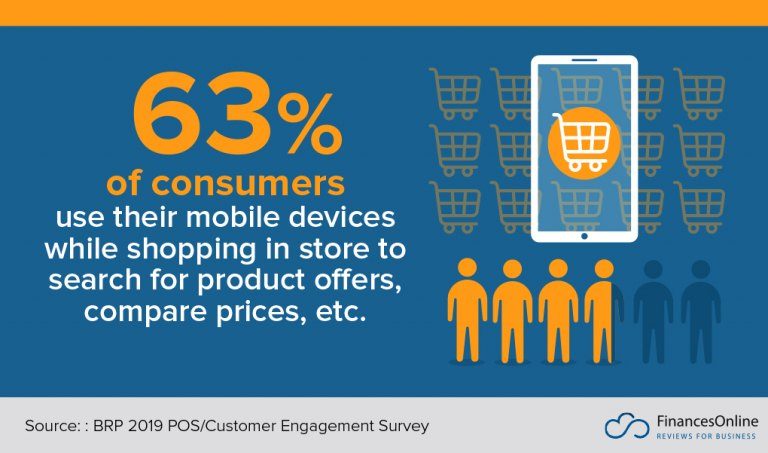 63%
of consumers
use their mobile devices while shopping in store to search for product offers, compare prices, etc.

Source: : BRP 2019 POS/Customer Engagement Survey

FinancesOnline
REVIEWS FOR BUSINESS